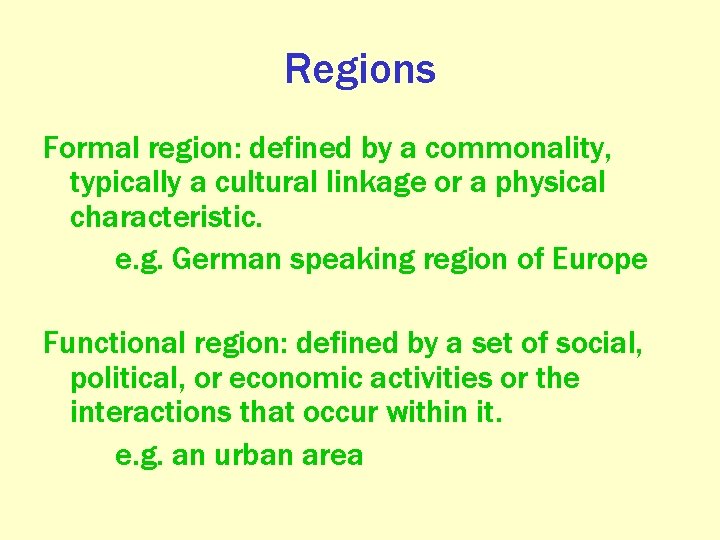 Regions

Formal region: defined by a commonality, typically a cultural linkage or a physical characteristic.

e.g. German speaking region of Europe

Functional region: defined by a set of social, political, or economic activities or the interactions that occur within it.

e.g. an urban area